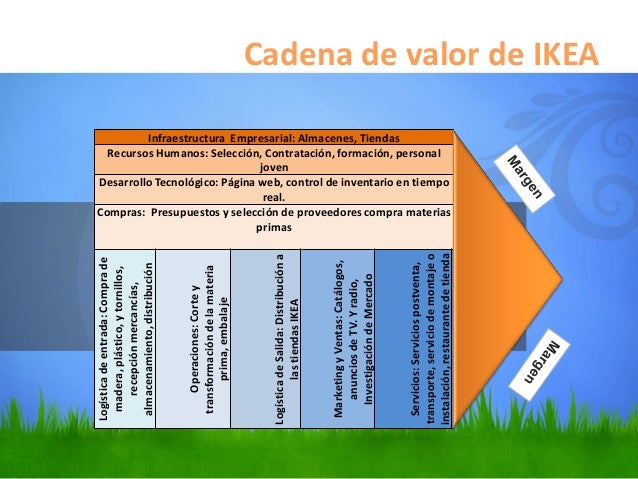 Cadena de valor de IKEA

Infraestructura Empresarial: Almacenes, Tiendas

Recursos Humanos: Selección, Contratación, formación, personal joven

Desarrollo Tecnológico: Página web, control de inventario en tiempo real.

Compras: Presupuestos y selección de proveedores compra materias primas

Logística de entrada: Compra de madera, plástico, y tornillos, recepción mercancías, almacenamiento, distribución

Operaciones: Corte y transformación de la materia prima, embalaje

Logística de Salida: Distribución a las tiendas IKEA

Marketing y Ventas: Catálogos, anuncios de TV. Y radio, Investigación de Mercado

Servicios: Servicios postventa, transporte, servicio de montaje o instalación, restaurante de tienda

Margen

Margen